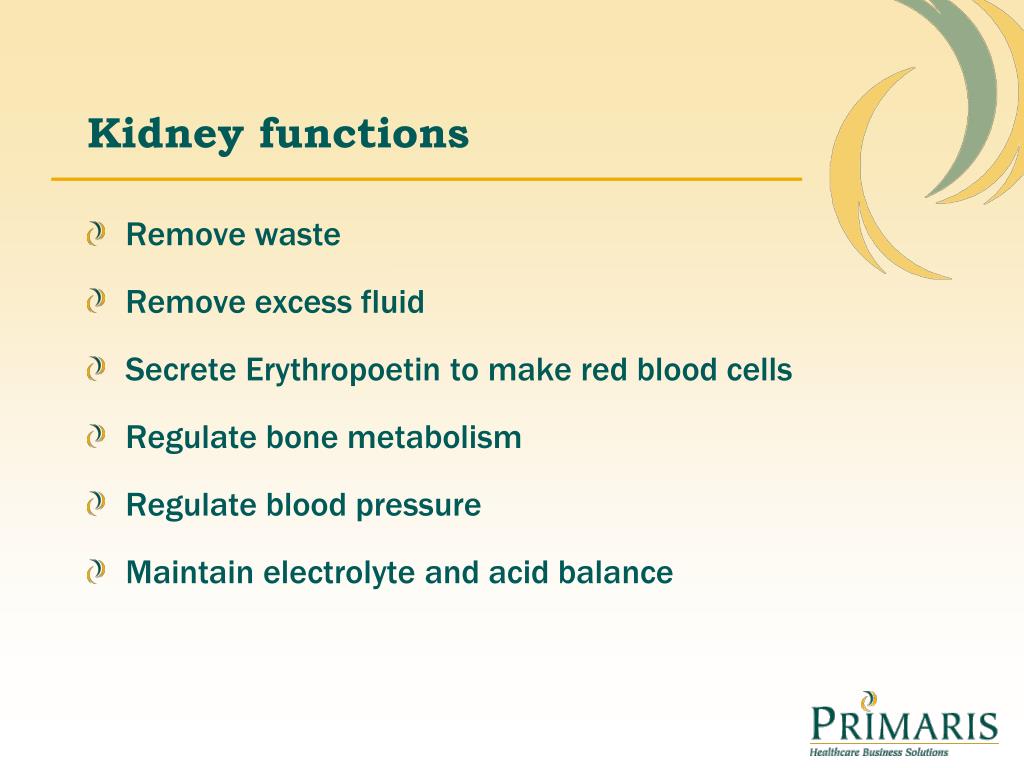 Kidney functions

Remove waste

Remove excess fluid

Secrete Erythropoetin to make red blood cells

Regulate bone metabolism

Regulate blood pressure

Maintain electrolyte and acid balance

PRIMARIS
Healthcare Business Solutions